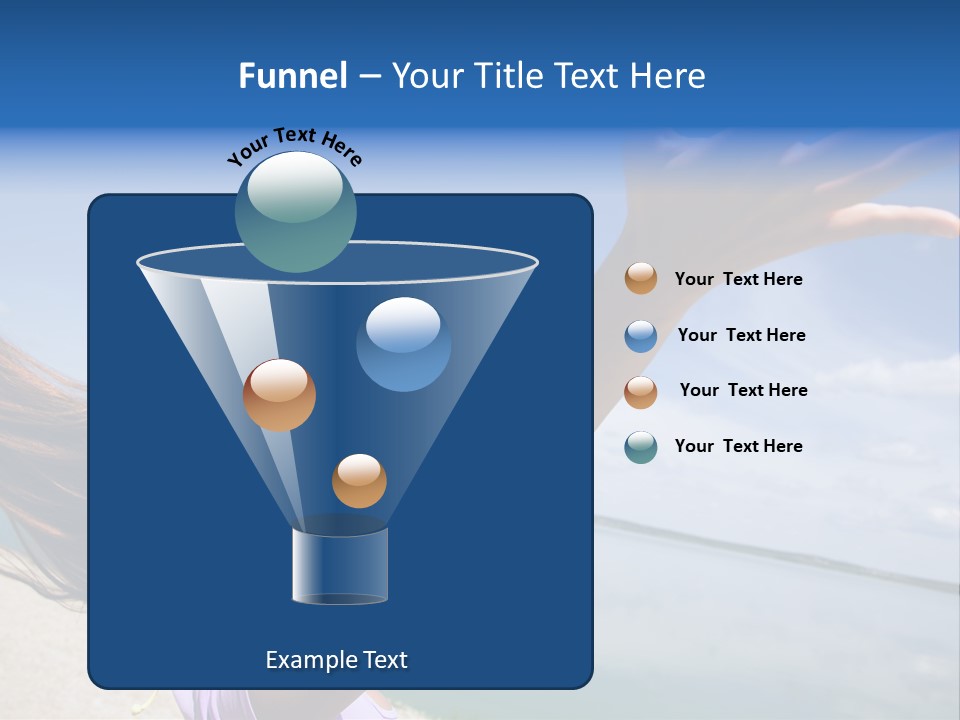 Funnel – Your Title Text Here

Your Text Here

Your Text Here

Your Text Here

Your Text Here

Your Text Here

Example Text